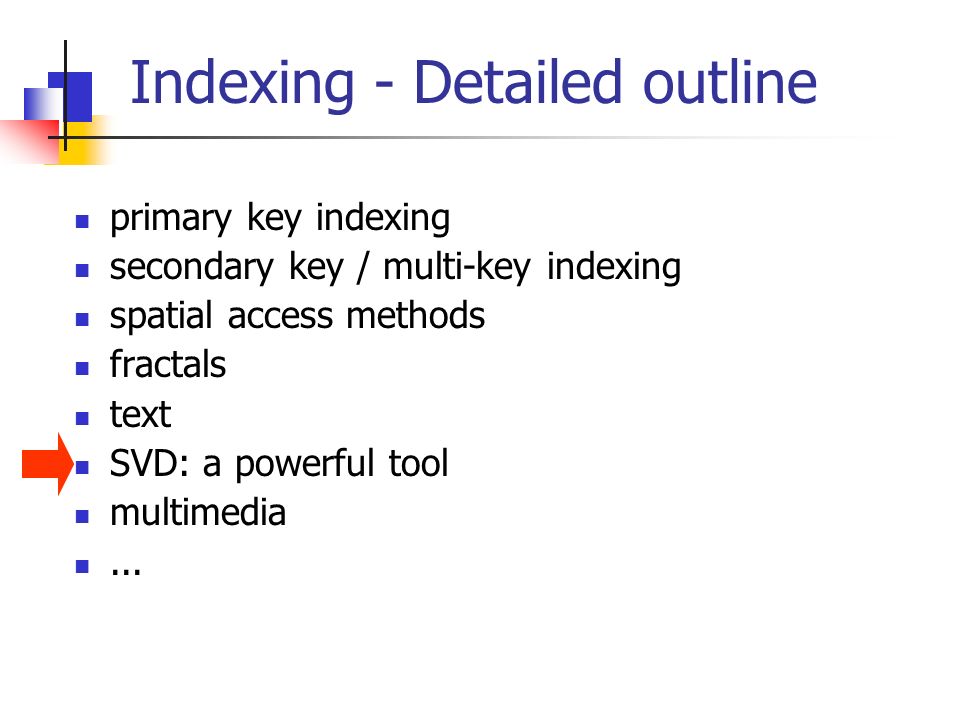 Indexing - Detailed outline

- primary key indexing
- secondary key / multi-key indexing
- spatial access methods
- fractals
- text
- SVD: a powerful tool
- multimedia
- ...